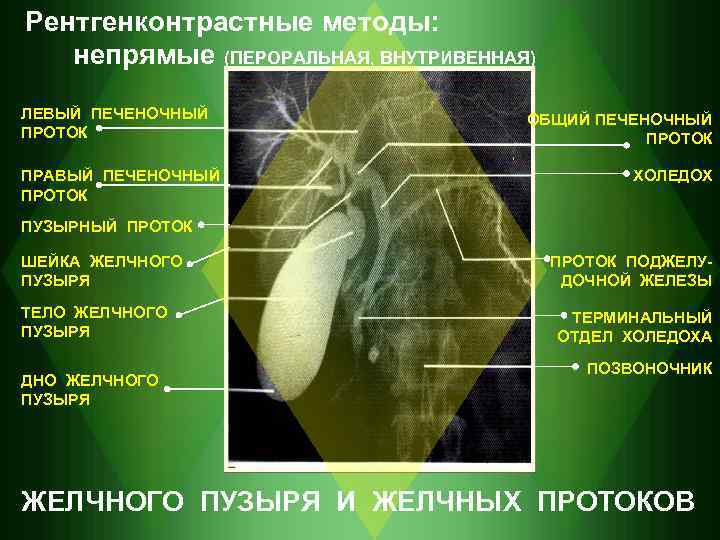 Рентгенконтрастные методы:
непрямые (ПЕРОРАЛЬНАЯ, ВНУТРИВЕННАЯ)

ЛЕВЫЙ ПЕЧЕНОЧНЫЙ ПРОТОК

ПРАВЫЙ ПЕЧЕНОЧНЫЙ ПРОТОК

ПУЗЫРНЫЙ ПРОТОК

ШЕЙКА ЖЕЛЧНОГО ПУЗЫРЯ

ТЕЛО ЖЕЛЧНОГО ПУЗЫРЯ

ДНО ЖЕЛЧНОГО ПУЗЫРЯ

ОБЩИЙ ПЕЧЕНОЧНЫЙ ПРОТОК

ХОЛЕДОХ

ПРОТОК ПОДЖЕЛУДОЧНОЙ ЖЕЛЕЗЫ

ТЕРМИНАЛЬНЫЙ ОТДЕЛ ХОЛЕДОХА

ПОЗВОНОЧНИК

ЖЕЛЧНОГО ПУЗЫРЯ И ЖЕЛЧНЫХ ПРОТОКОВ